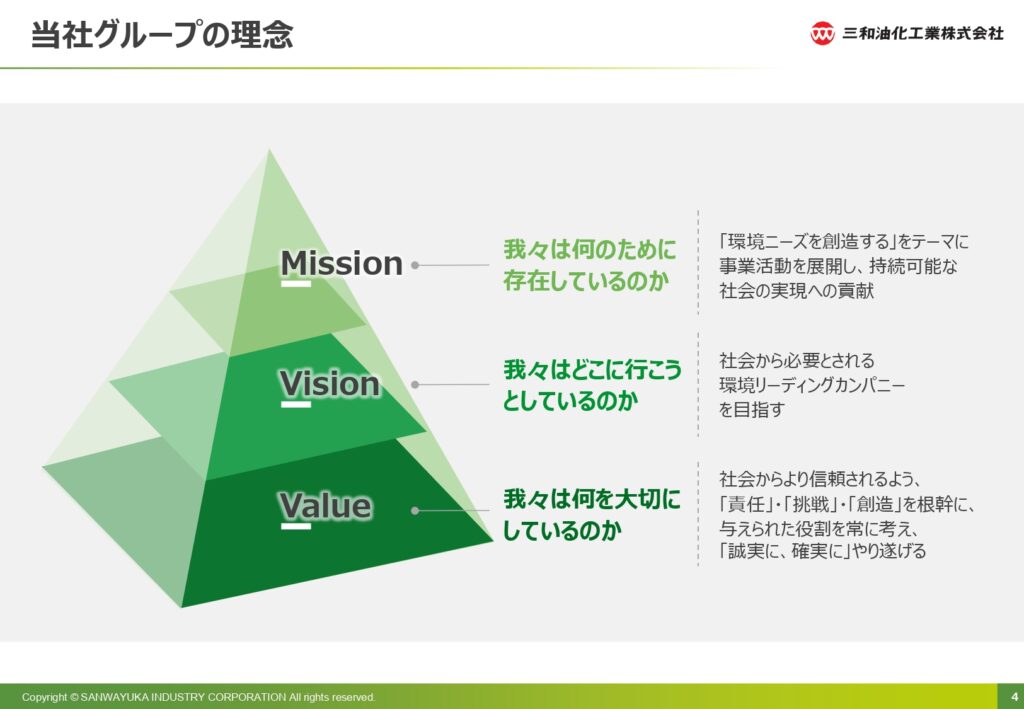 当社グループの理念

三和油化工業株式会社

Mission

我々は何のために存在しているのか

「環境ニーズを創造する」をテーマに事業活動を展開し、持続可能な社会の実現への貢献

Vision

我々はどこに行こうとしているのか

社会から必要とされる環境リーディングカンパニーを目指す

Value

我々は何を大切にしているのか

社会からより信頼されるよう、「責任」・「挑戦」・「創造」を根幹に、与えられた役割を常に考え、「誠実に、確実に」やり遂げる

Copyright © SANWAYUKA INDUSTRY CORPORATION All rights reserved.

4